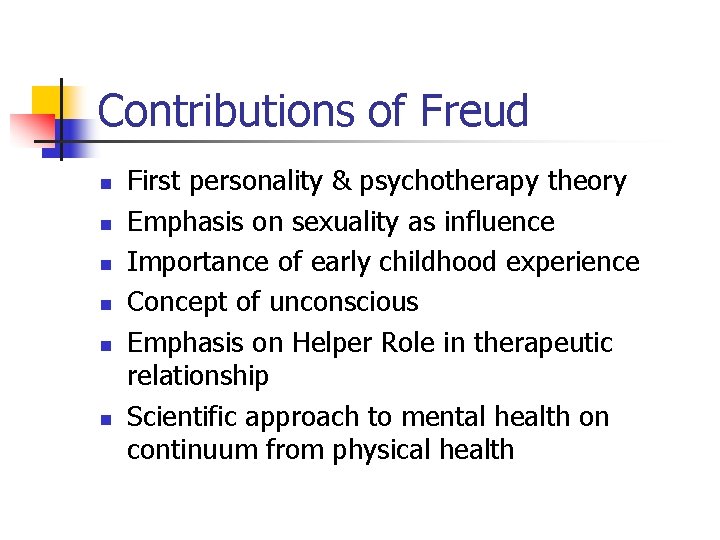 Contributions of Freud

- First personality & psychotherapy theory
- Emphasis on sexuality as influence
- Importance of early childhood experience
- Concept of unconscious
- Emphasis on Helper Role in therapeutic relationship
- Scientific approach to mental health on continuum from physical health